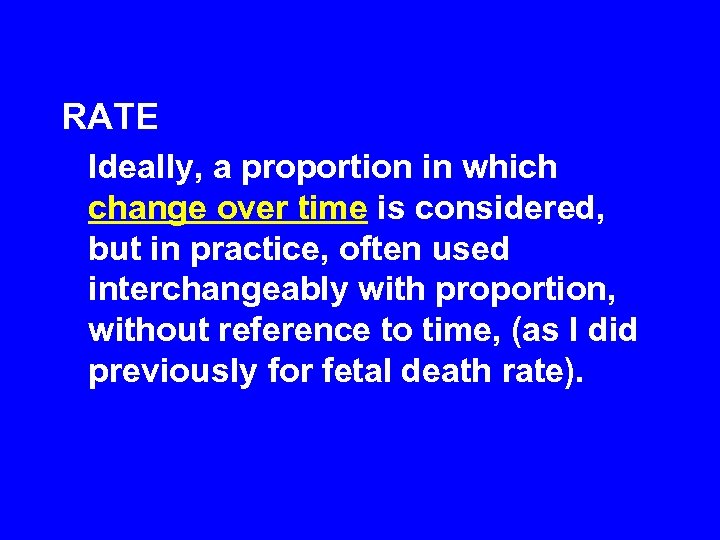 RATE

Ideally, a proportion in which change over time is considered, but in practice, often used interchangeably with proportion, without reference to time, (as I did previously for fetal death rate).